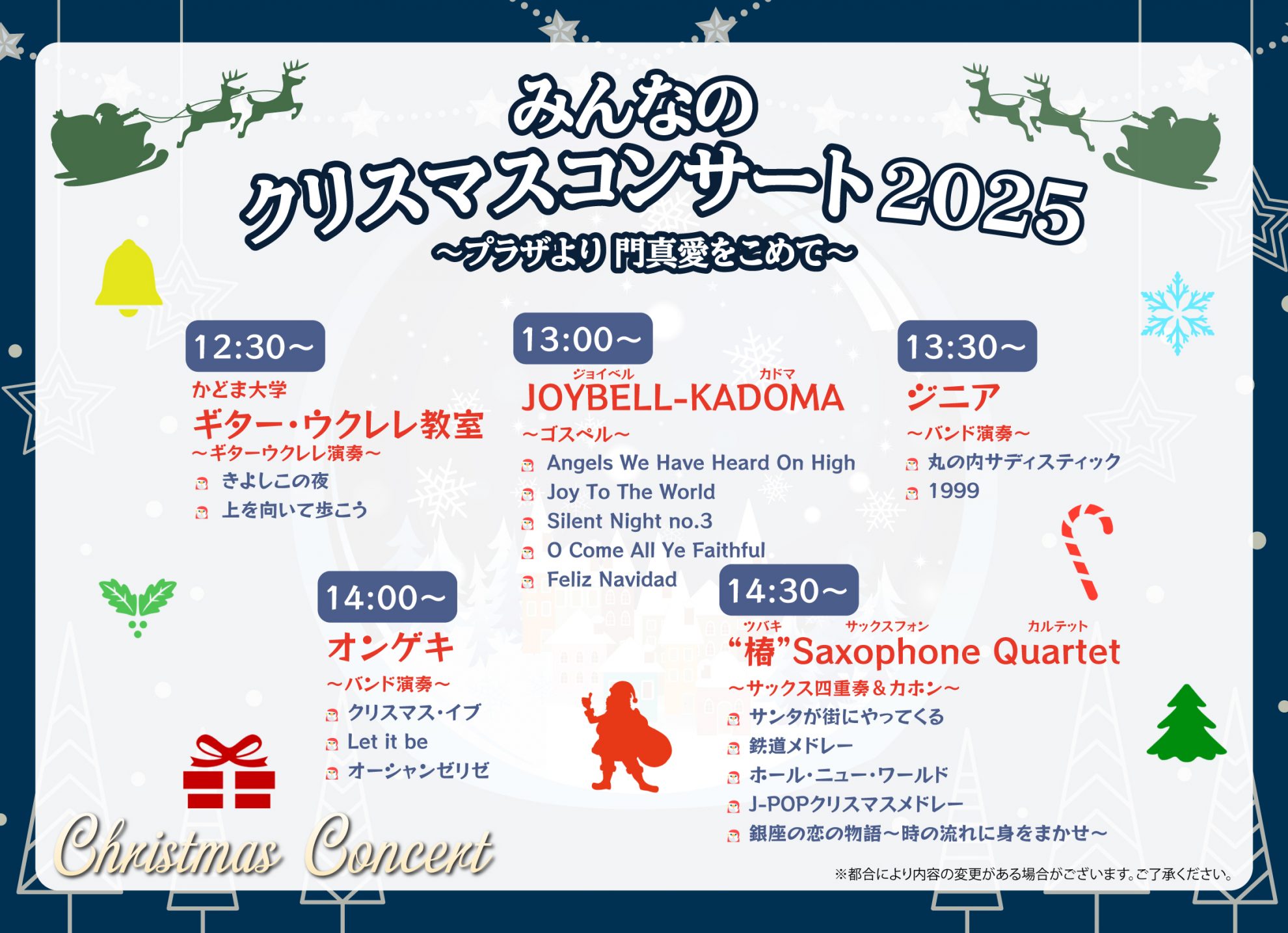 みんなの
クリスマスコンサート2025
～プラザより 門真愛をこめて～

12:30～
かどま大学
ギター・ウクレレ教室
～ギターウクレレ演奏～
きよしこの夜
上を向いて歩こう

13:00～
ジョイベル カドマ
JOYBELL-KADOMA
～ゴスペル～
Angels We Have Heard On High
Joy To The World
Silent Night no.3
O Come All Ye Faithful
Feliz Navidad

13:30～
ジニア
～バンド演奏～
丸の内サディスティック
1999

14:00～
オンゲキ
～バンド演奏～
クリスマス・イブ
Let it be
オーシャンゼリゼ

14:30～
ツバキ サックスフォン カルテット
“椿”Saxophone Quartet
～サックス四重奏＆カホン～
サンタが街にやってくる
鉄道メドレー
ホール・ニュー・ワールド
J-POPクリスマスメドレー
銀座の恋の物語～時の流れに身をまかせ～

Christmas Concert

※都合により内容の変更がある場合がございます。ご了承ください。